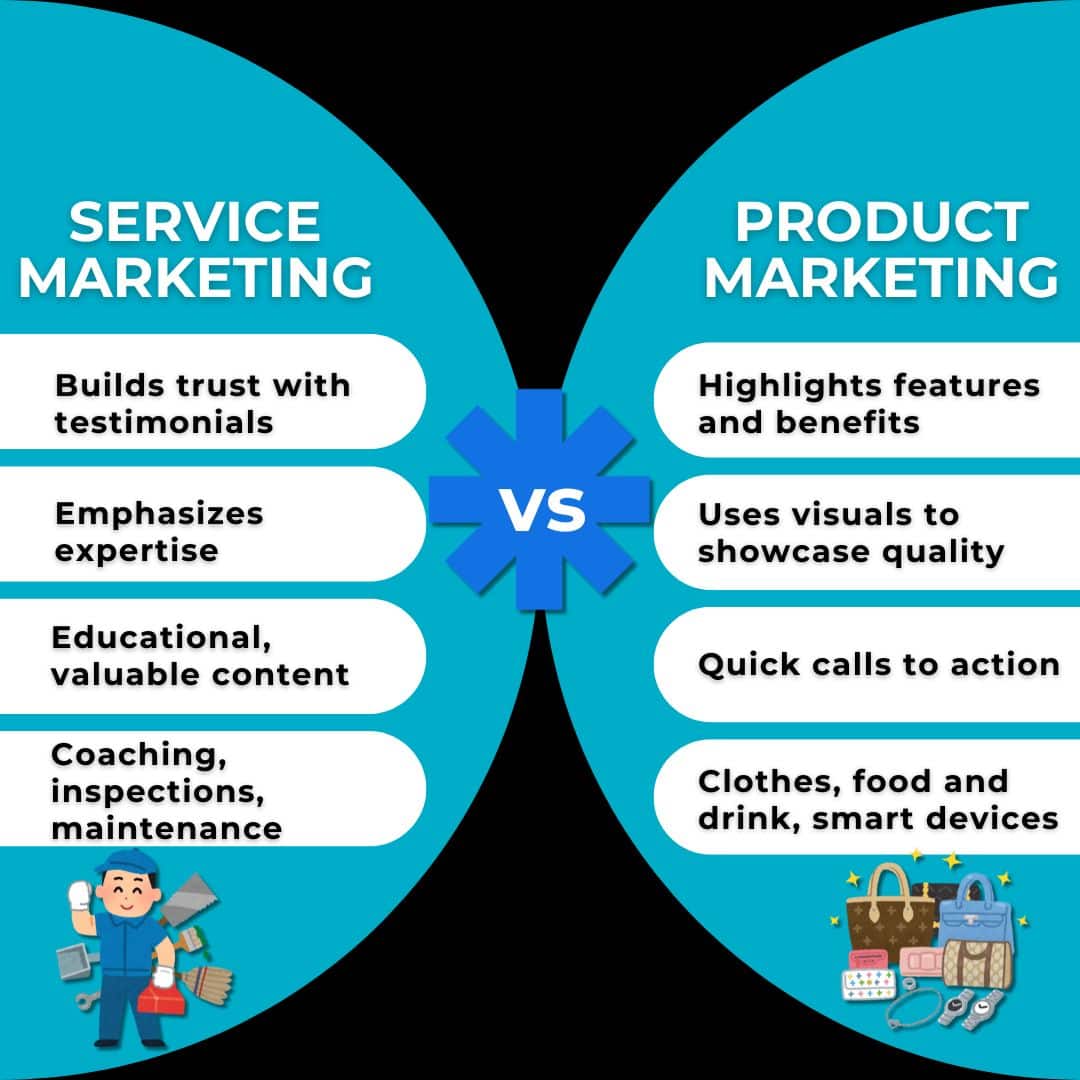 SERVICE MARKETING

Builds trust with testimonials

Emphasizes expertise

Educational, valuable content

Coaching, inspections, maintenance

VS

PRODUCT MARKETING

Highlights features and benefits

Uses visuals to showcase quality

Quick calls to action

Clothes, food and drink, smart devices